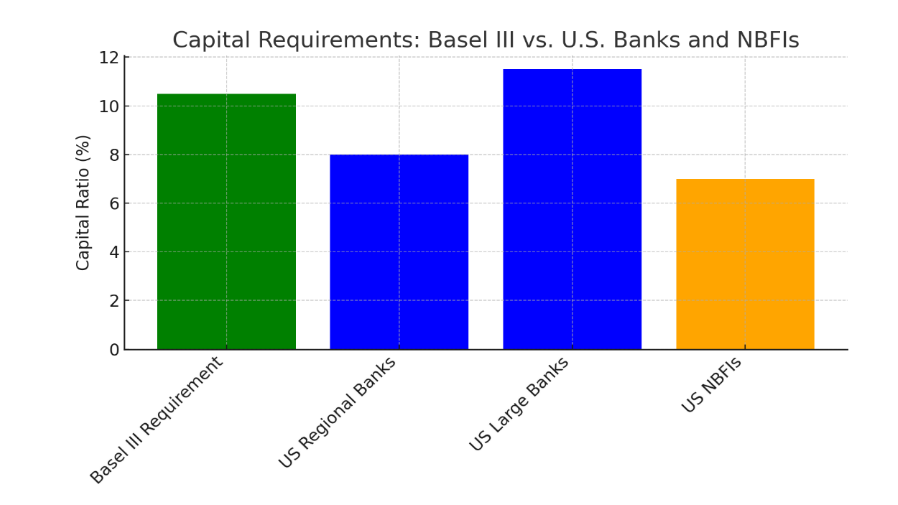 Capital Requirements: Basel III vs. U.S. Banks and NBFIs

Capital Ratio (%)

12
10
8
6
4
2
0

Basel III Requirement
US Regional Banks
US Large Banks
US NBFIs